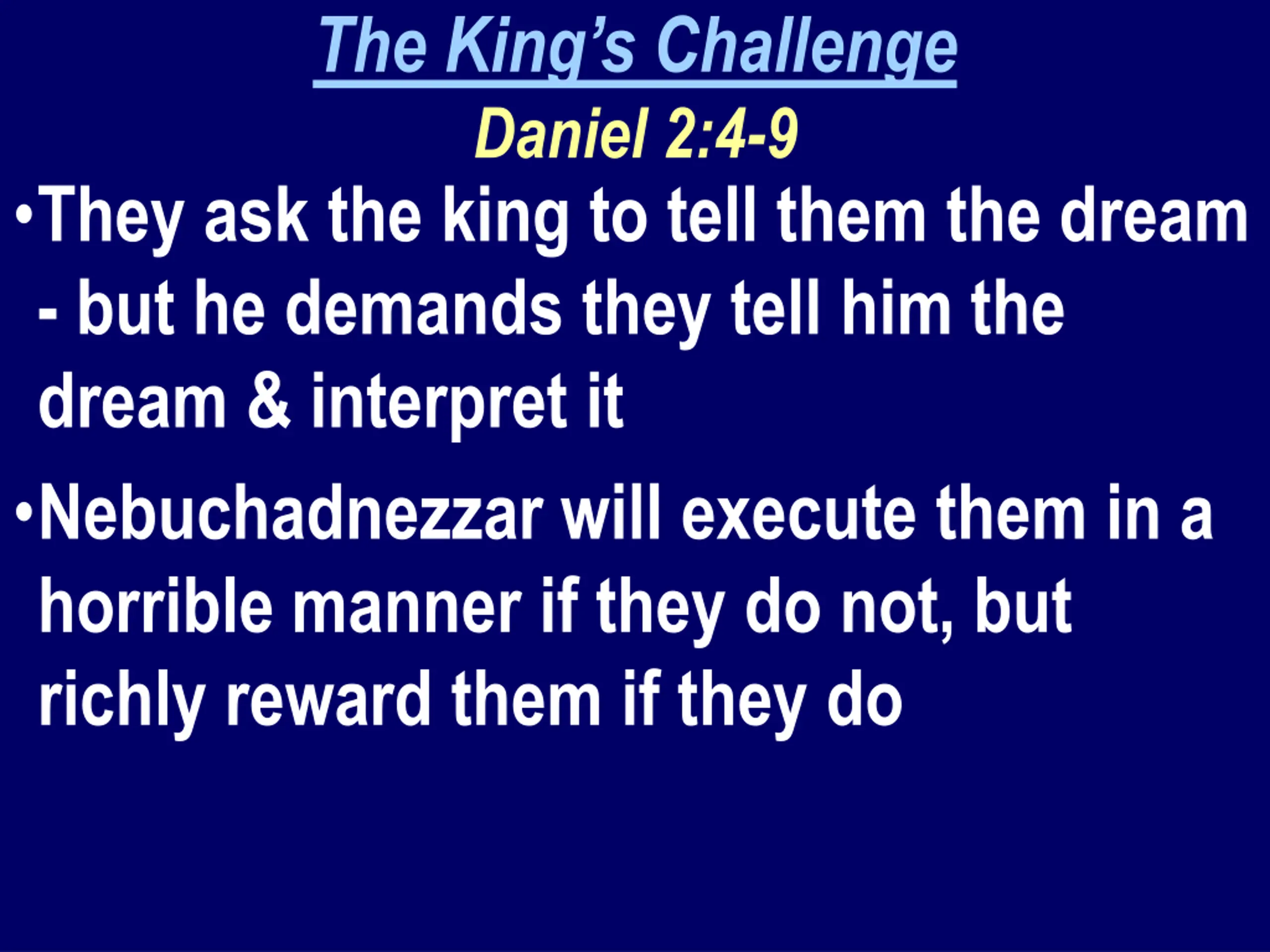 The King's Challenge
Daniel 2:4-9

•They ask the king to tell them the dream - but he demands they tell him the dream & interpret it

•Nebuchadnezzar will execute them in a horrible manner if they do not, but richly reward them if they do